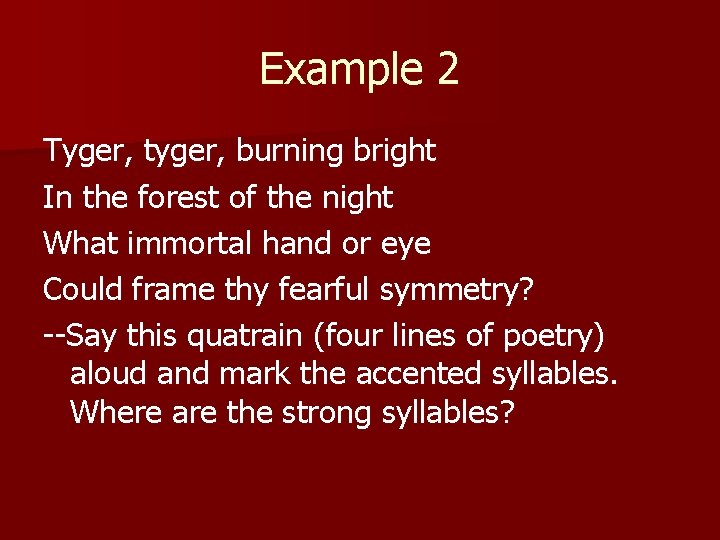 Example 2

Tyger, tyger, burning bright

In the forest of the night

What immortal hand or eye

Could frame thy fearful symmetry?

--Say this quatrain (four lines of poetry) aloud and mark the accented syllables. Where are the strong syllables?